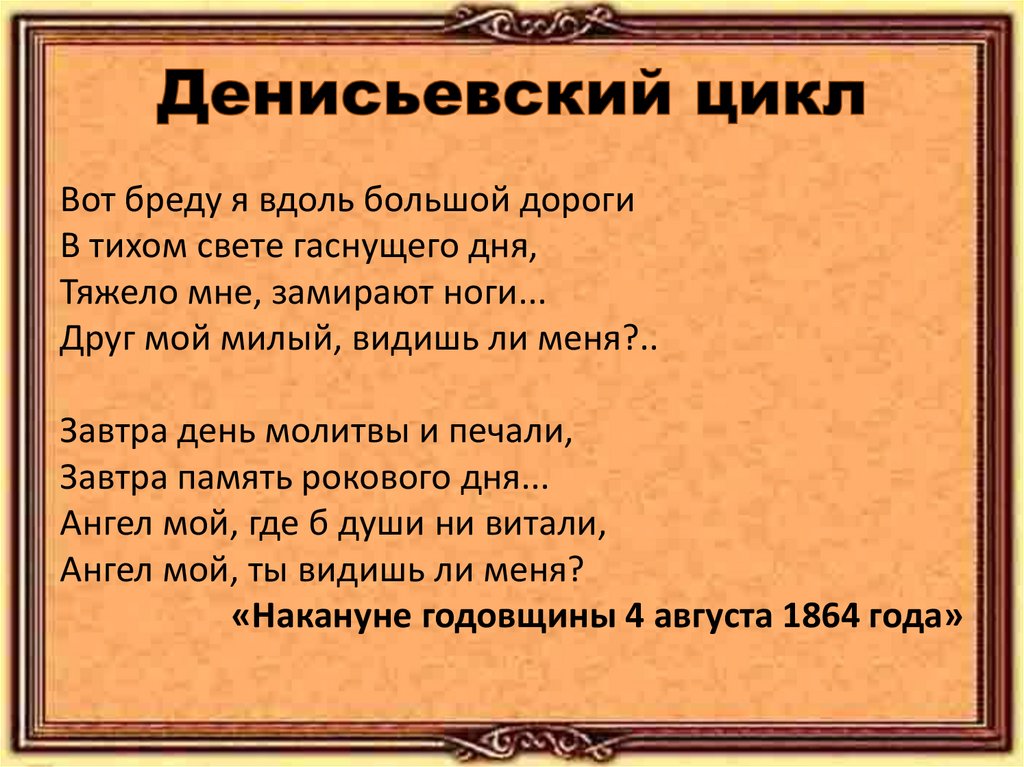 Денисьевский цикл

Вот бреду я вдоль большой дороги
В тихом свете гаснущего дня,
Тяжело мне, замирают ноги...
Друг мой милый, видишь ли меня?..

Завтра день молитвы и печали,
Завтра память рокового дня...
Ангел мой, где б души ни витали,
Ангел мой, ты видишь ли меня?
«Накануне годовщины 4 августа 1864 года»